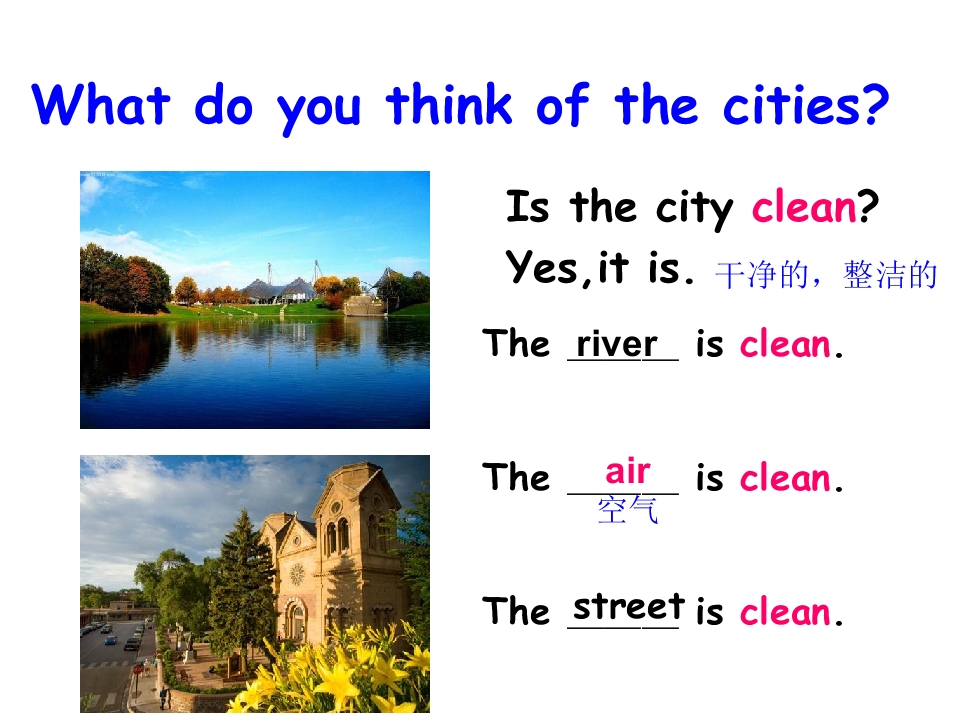 What do you think of the cities?

Is the city clean?

Yes,it is. 干净的，整洁的

The river is clean.

The air is clean.
空气

The street is clean.